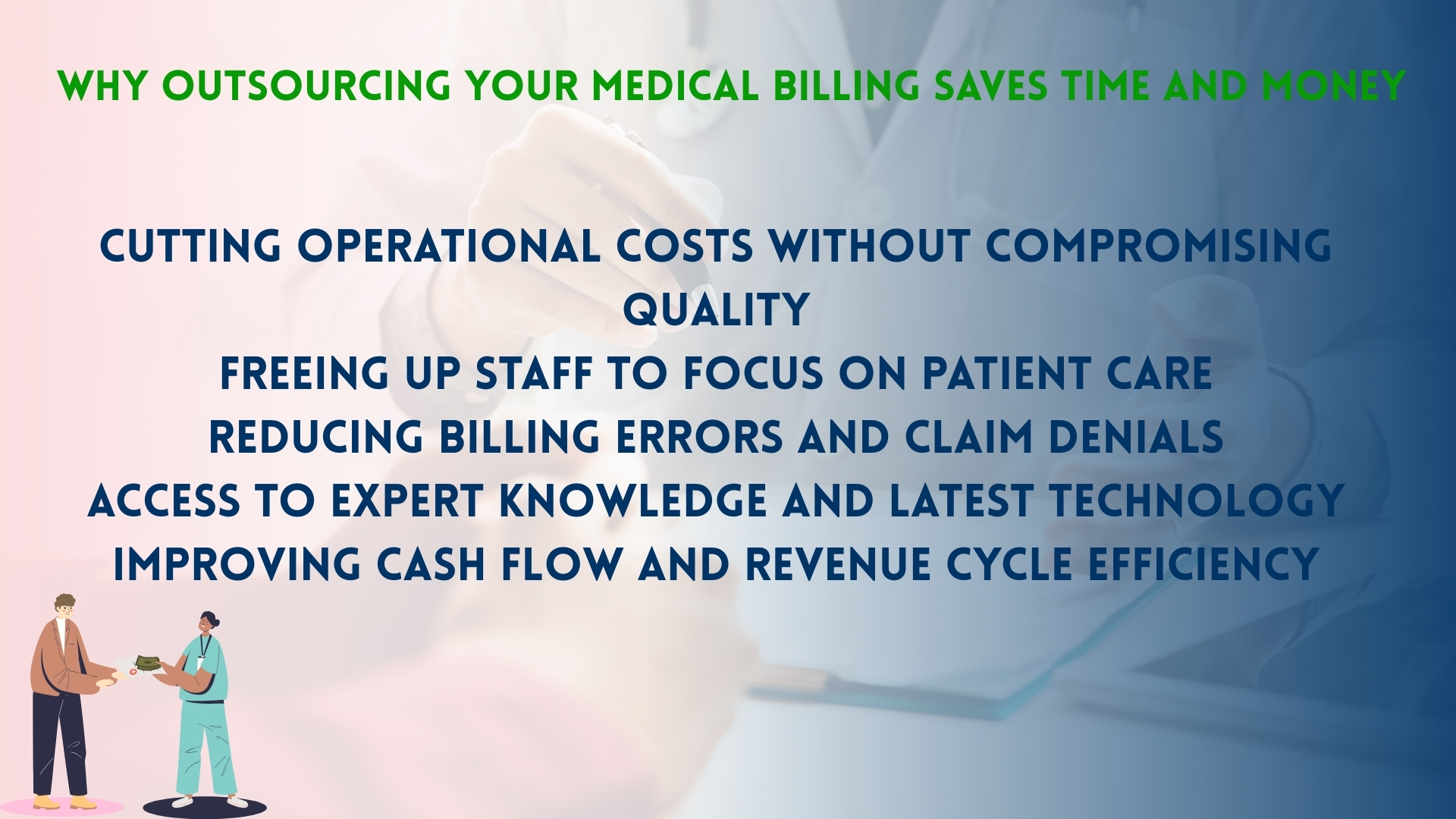 WHY OUTSOURCING YOUR MEDICAL BILLING SAVES TIME AND MONEY

CUTTING OPERATIONAL COSTS WITHOUT COMPROMISING QUALITY
FREEING UP STAFF TO FOCUS ON PATIENT CARE
REDUCING BILLING ERRORS AND CLAIM DENIALS
ACCESS TO EXPERT KNOWLEDGE AND LATEST TECHNOLOGY
IMPROVING CASH FLOW AND REVENUE CYCLE EFFICIENCY